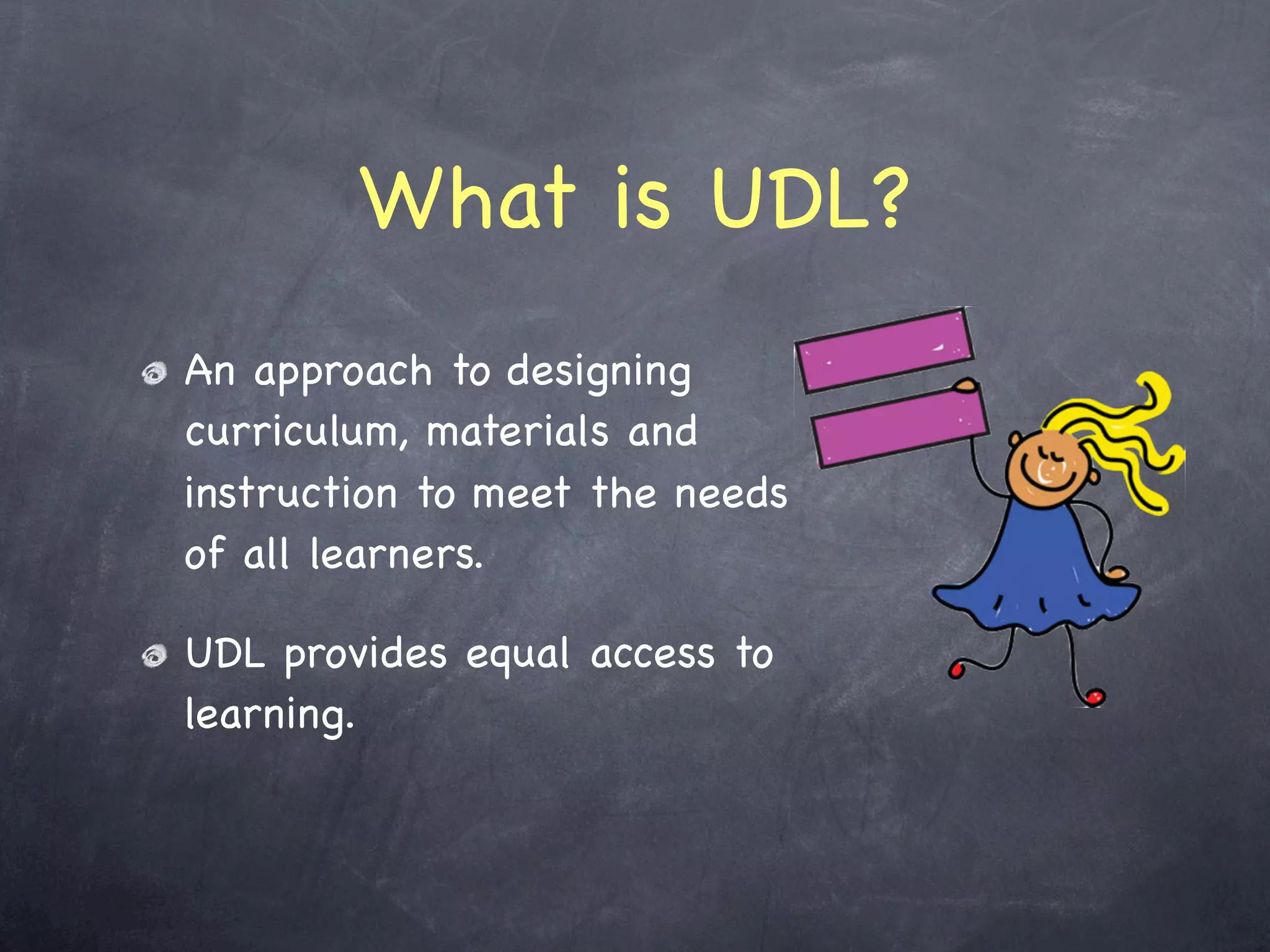 What is UDL?

An approach to designing curriculum, materials and instruction to meet the needs of all learners.

UDL provides equal access to learning.